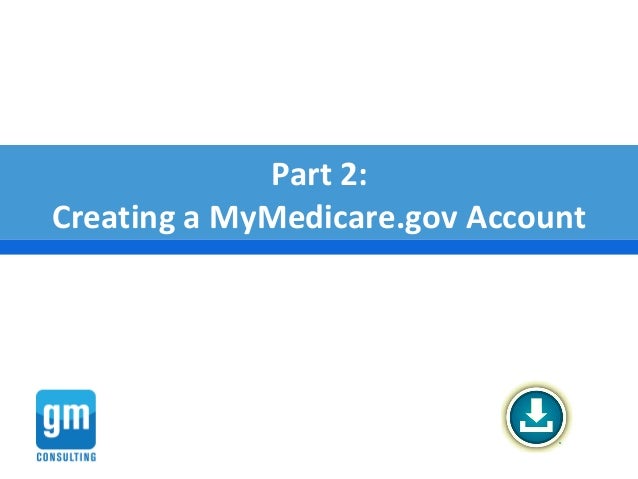 Part 2:
Creating a MyMedicare.gov Account

gm
CONSULTING